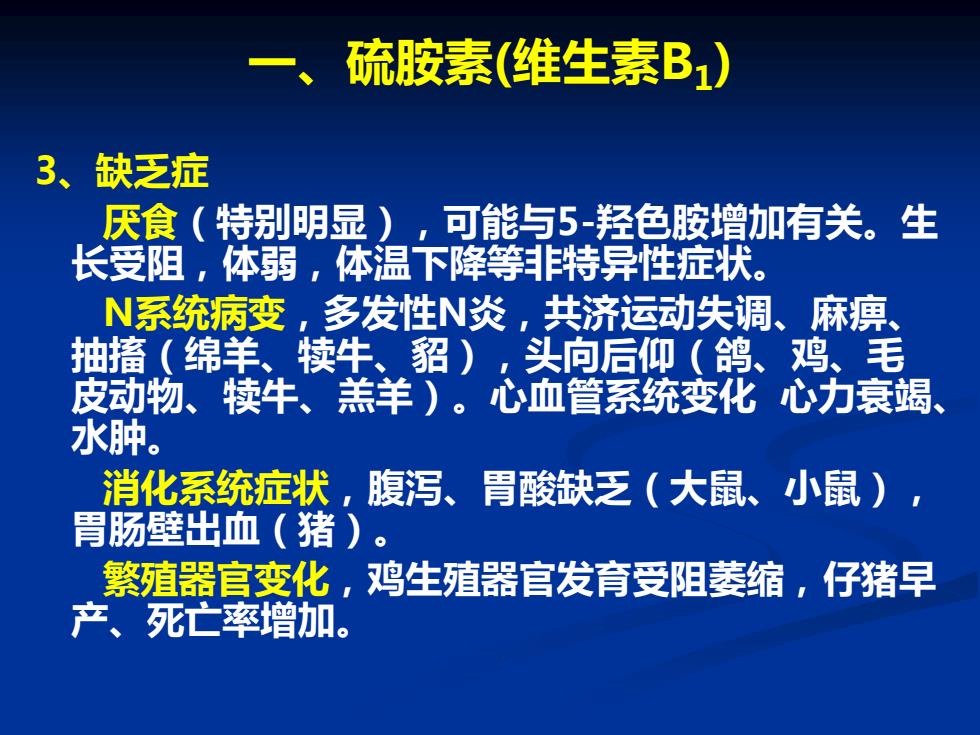 一、硫胺素(维生素$B_1$)

3、缺乏症

厌食（特别明显），可能与5-羟色胺增加有关。生长受阻，体弱，体温下降等非特异性症状。

N系统病变，多发性N炎，共济运动失调、麻痹、抽搐（绵羊、犊牛、貂），头向后仰（鸽、鸡、毛皮动物、犊牛、羔羊）。心血管系统变化 心力衰竭、水肿。

消化系统症状，腹泻、胃酸缺乏（大鼠、小鼠），胃肠壁出血（猪）。

繁殖器官变化，鸡生殖器官发育受阻萎缩，仔猪早产、死亡率增加。